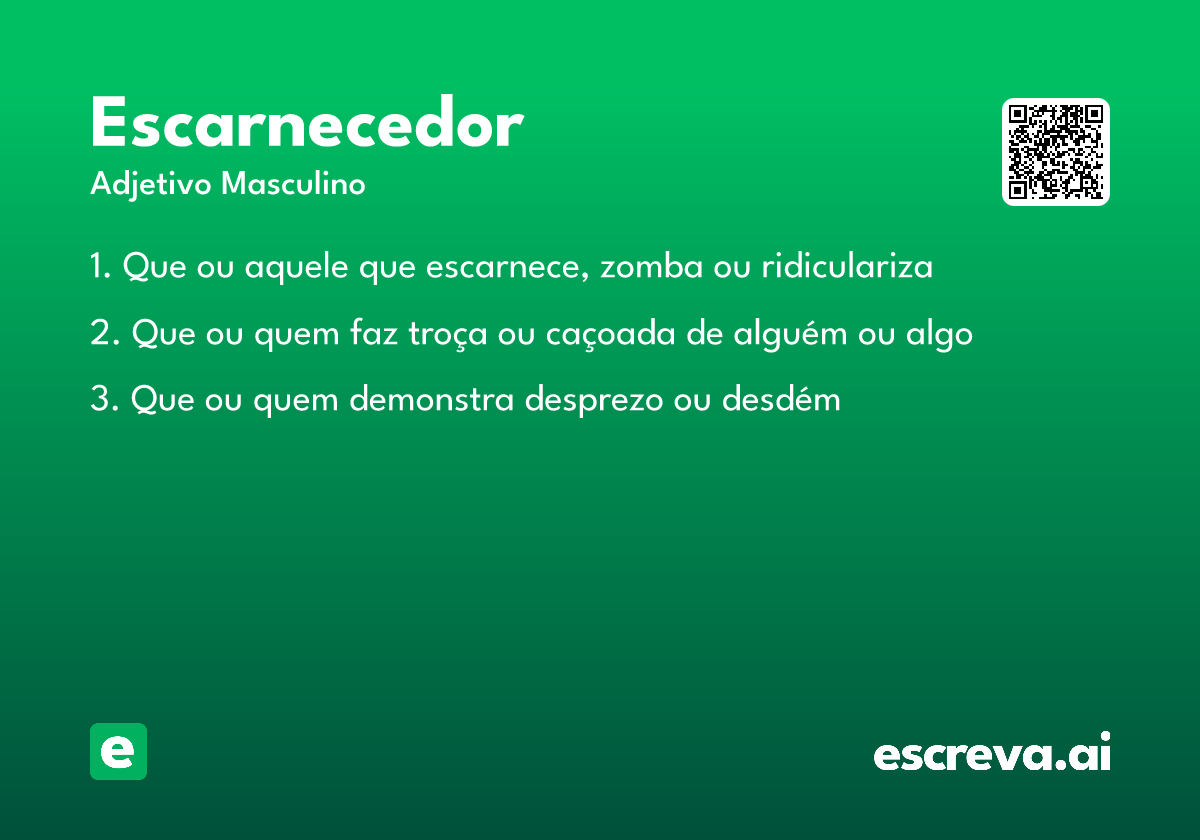 Escarnecedor
Adjetivo Masculino

1. Que ou aquele que escarnece, zomba ou ridiculariza

2. Que ou quem faz troça ou caçoada de alguém ou algo

3. Que ou quem demonstra desprezo ou desdém

e

escreva.ai